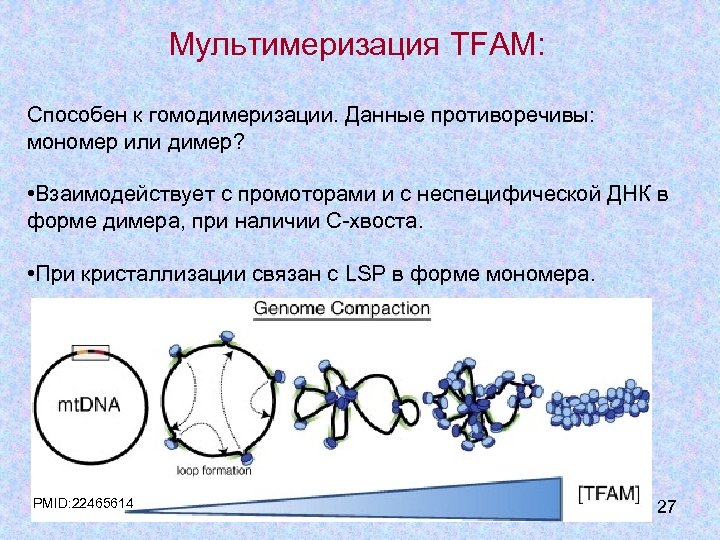 Мультимеризация TFAM:

Способен к гомодимеризации. Данные противоречивы: мономер или димер?

•Взаимодействует с промоторами и с неспецифической ДНК в форме димера, при наличии С-хвоста.

•При кристаллизации связан с LSP в форме мономера.

Genome Compaction

mtDNA

loop formation

PMID:22465614

[TFAM]

27